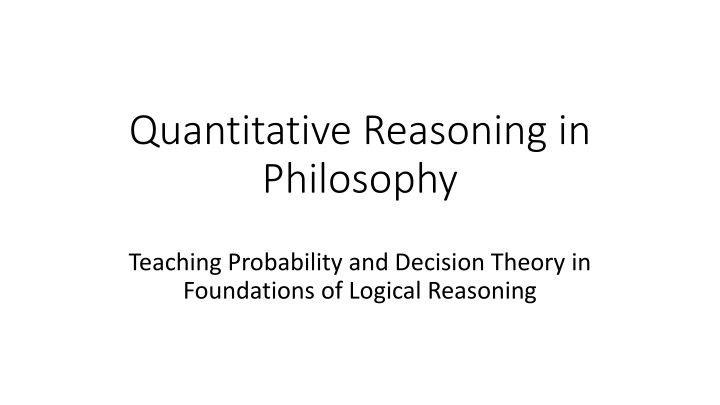 Quantitative Reasoning in Philosophy

Teaching Probability and Decision Theory in Foundations of Logical Reasoning